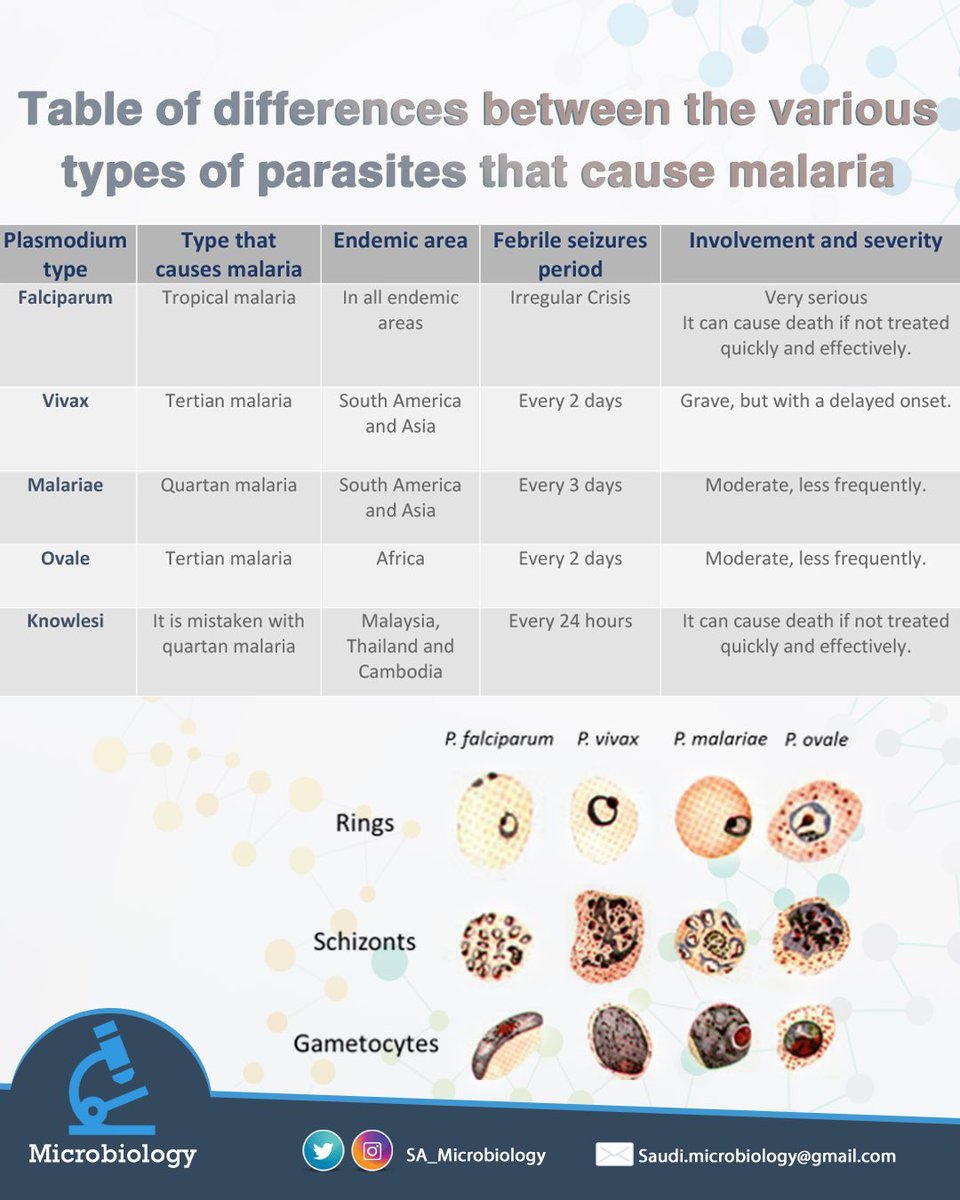 Table of differences between the various types of parasites that cause malaria

| Plasmodium type | Type that causes malaria | Endemic area | Febrile seizures period | Involvement and severity |
|---|---|---|---|---|
| Falciparum | Tropical malaria | In all endemic areas | Irregular Crisis | Very serious It can cause death if not treated quickly and effectively. |
| Vivax | Tertian malaria | South America and Asia | Every 2 days | Grave, but with a delayed onset. |
| Malariae | Quartan malaria | South America and Asia | Every 3 days | Moderate, less frequently. |
| Ovale | Tertian malaria | Africa | Every 2 days | Moderate, less frequently. |
| Knowlesi | It is mistaken with quartan malaria | Malaysia, Thailand and Cambodia | Every 24 hours | It can cause death if not treated quickly and effectively. |

P. falciparum P. vivax P. malariae P. ovale

Rings

Schizonts

Gametocytes

Microbiology

SA_Microbiology

Saudi.microbiology@gmail.com